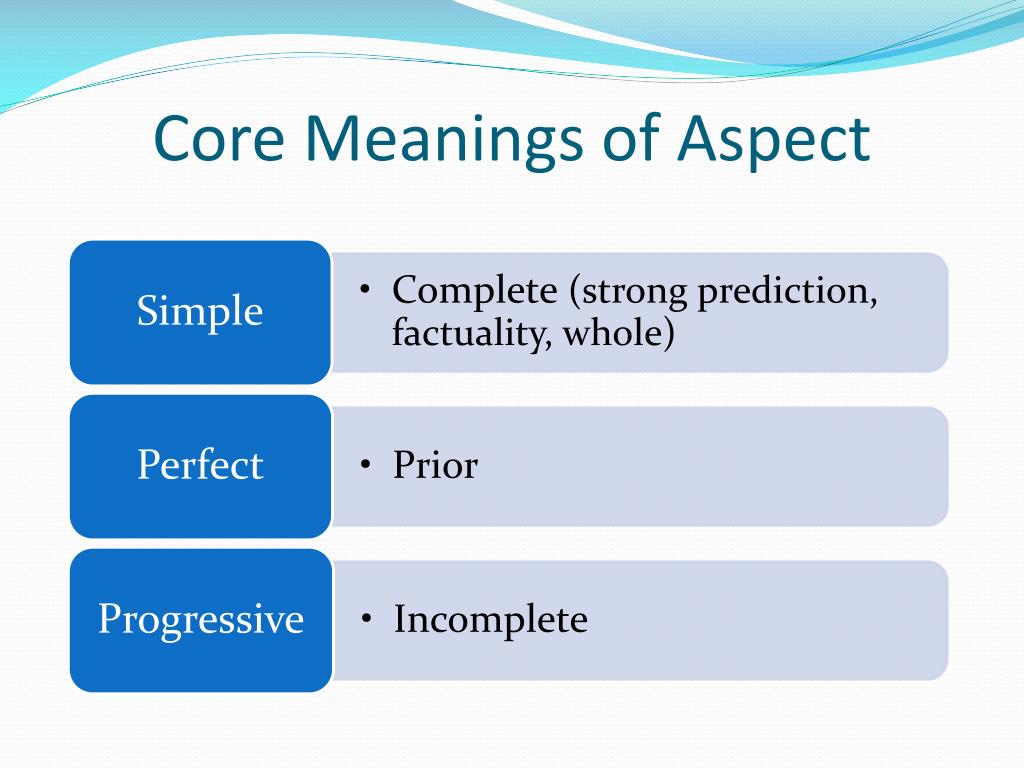 Core Meanings of Aspect

Simple

• Complete (strong prediction, factuality, whole)

Perfect

• Prior

Progressive

• Incomplete